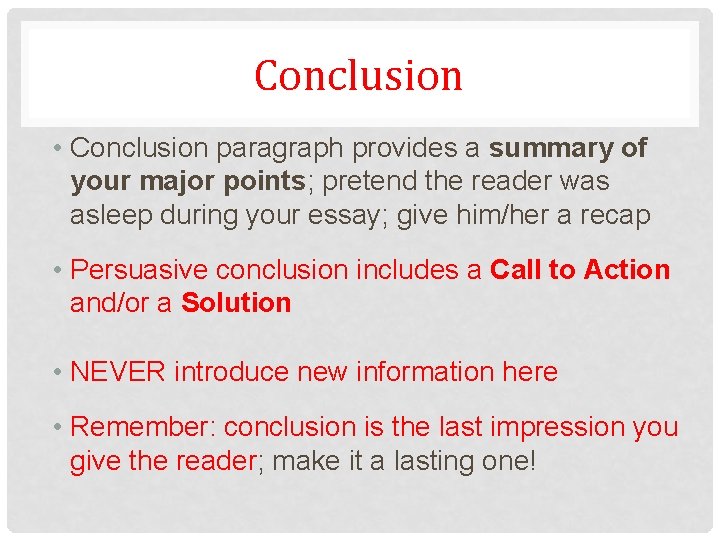 Conclusion

• Conclusion paragraph provides a summary of your major points; pretend the reader was asleep during your essay; give him/her a recap

• Persuasive conclusion includes a Call to Action and/or a Solution

• NEVER introduce new information here

• Remember: conclusion is the last impression you give the reader; make it a lasting one!